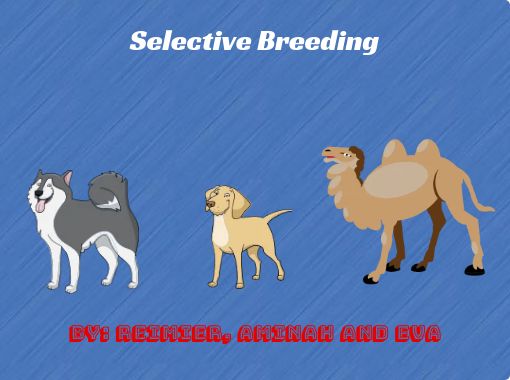 Selective Breeding

BY: REIMIER, AMINAH AND EVA